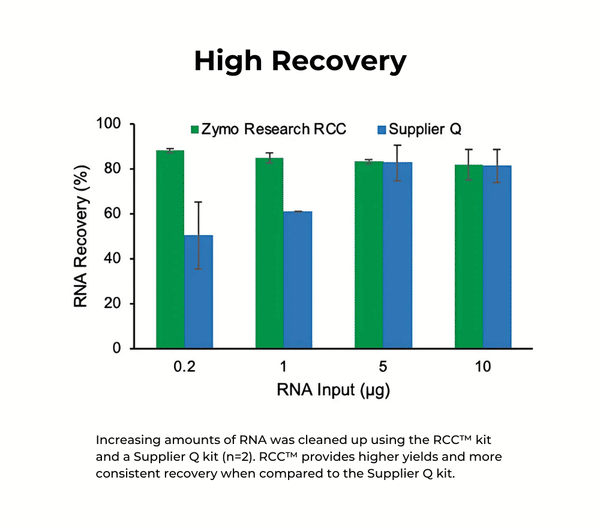 High Recovery

Zymo Research RCC
Supplier Q

RNA Recovery (%)

100
80
60
40
20
0

0.2
1
5
10

RNA Input (µg)

Increasing amounts of RNA was cleaned up using the RCC™ kit and a Supplier Q kit (n=2). RCC™ provides higher yields and more consistent recovery when compared to the Supplier Q kit.